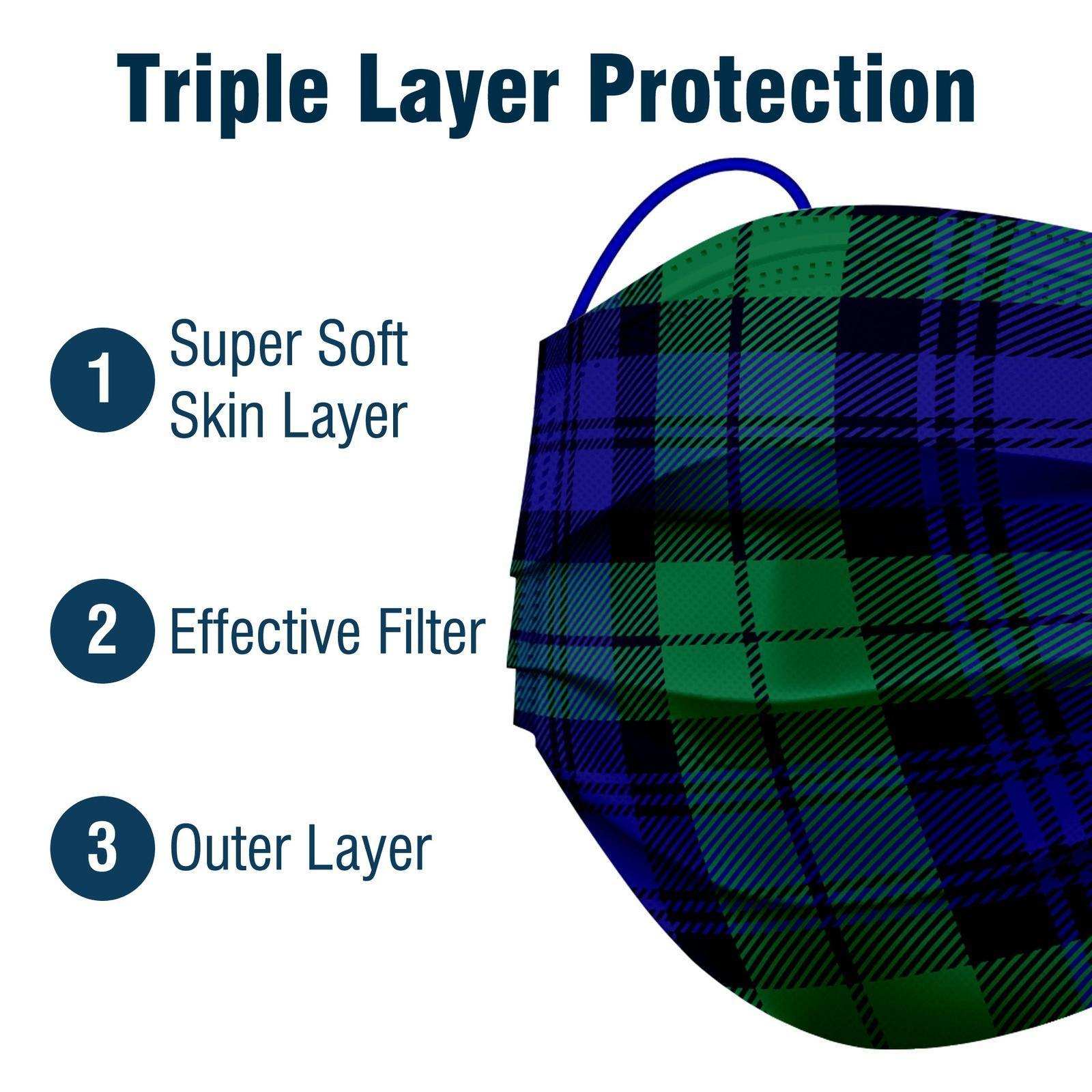 Triple Layer Protection

1 Super Soft Skin Layer

2 Effective Filter

3 Outer Layer